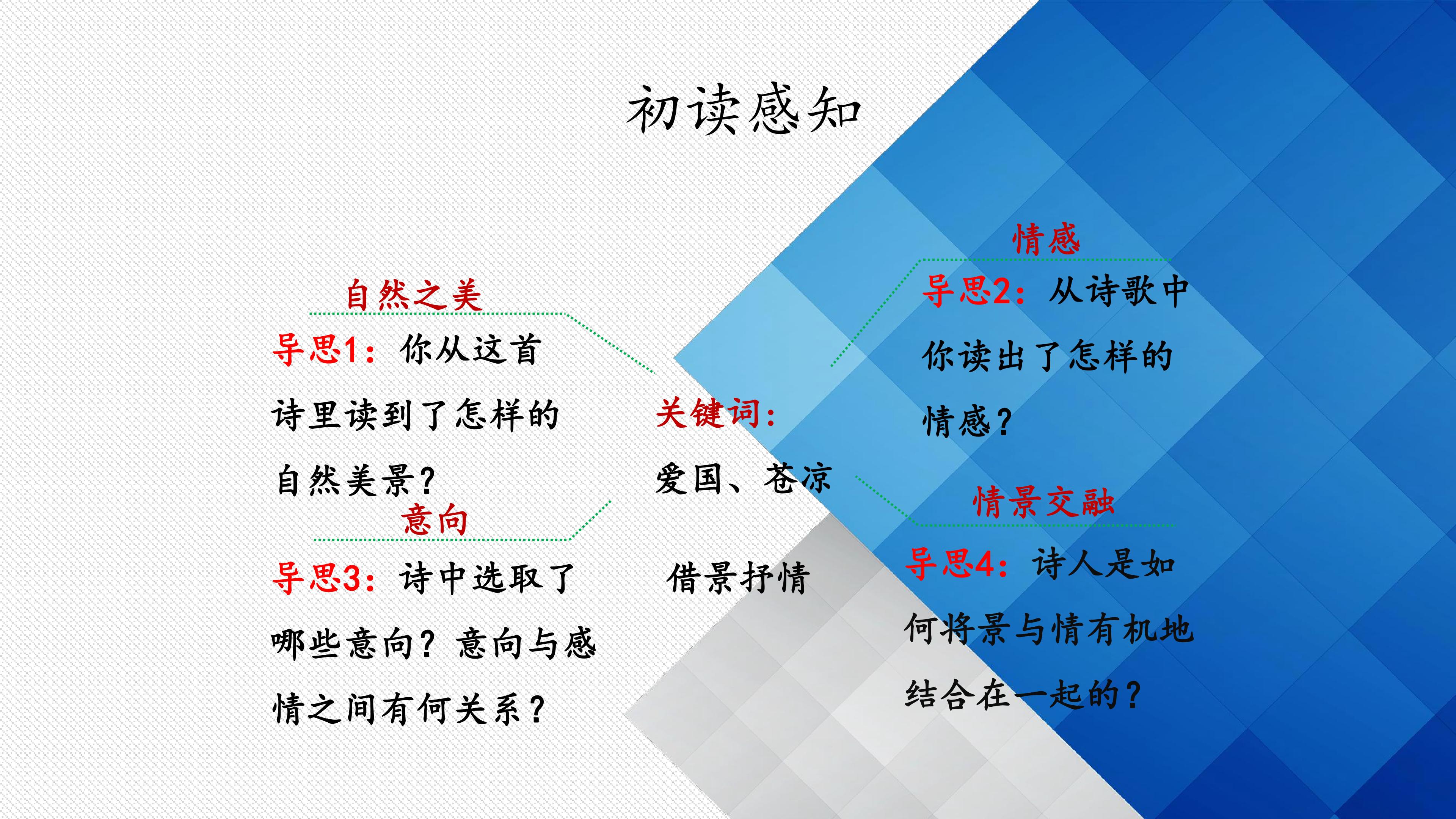 初读感知

自然之美

导思1：你从这首诗里读到了怎样的自然美景？

意向

导思3：诗中选取了哪些意向？意向与感情之间有何关系？

关键词：

爱国、苍凉

借景抒情

情感

导思2：从诗歌中你读出了怎样的情感？

情景交融

导思4：诗人是如何将景与情有机地结合在一起的？